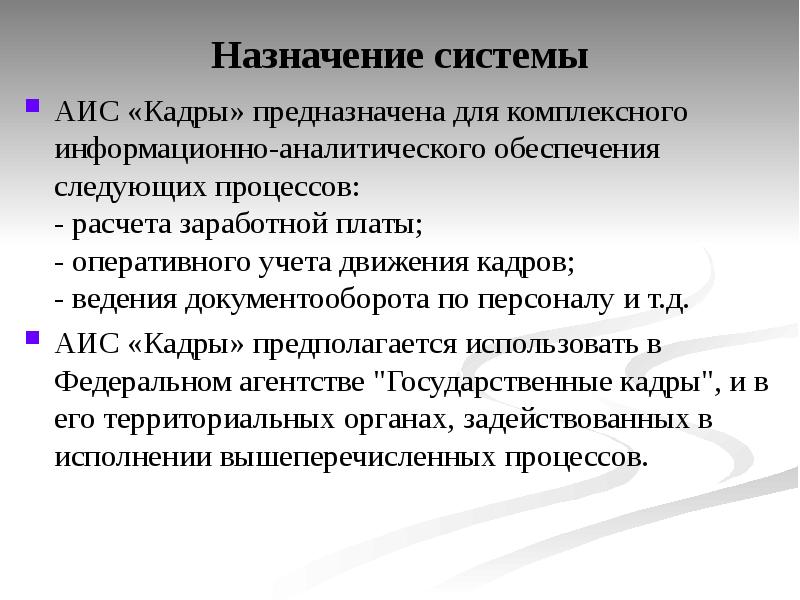 Назначение системы

АИС «Кадры» предназначена для комплексного информационно-аналитического обеспечения следующих процессов:
- расчета заработной платы;
- оперативного учета движения кадров;
- ведения документооборота по персоналу и т.д.

АИС «Кадры» предполагается использовать в Федеральном агентстве "Государственные кадры", и в его территориальных органах, задействованных в исполнении вышеперечисленных процессов.